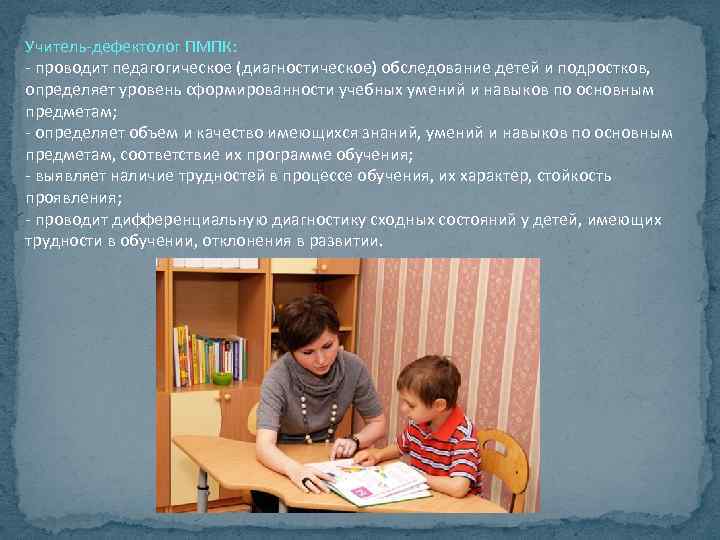 Учитель-дефектолог ПМПК:
- проводит педагогическое (диагностическое) обследование детей и подростков, определяет уровень сформированности учебных умений и навыков по основным предметам;
- определяет объем и качество имеющихся знаний, умений и навыков по основным предметам, соответствие их программе обучения;
- выявляет наличие трудностей в процессе обучения, их характер, стойкость проявления;
- проводит дифференциальную диагностику сходных состояний у детей, имеющих трудности в обучении, отклонения в развитии.